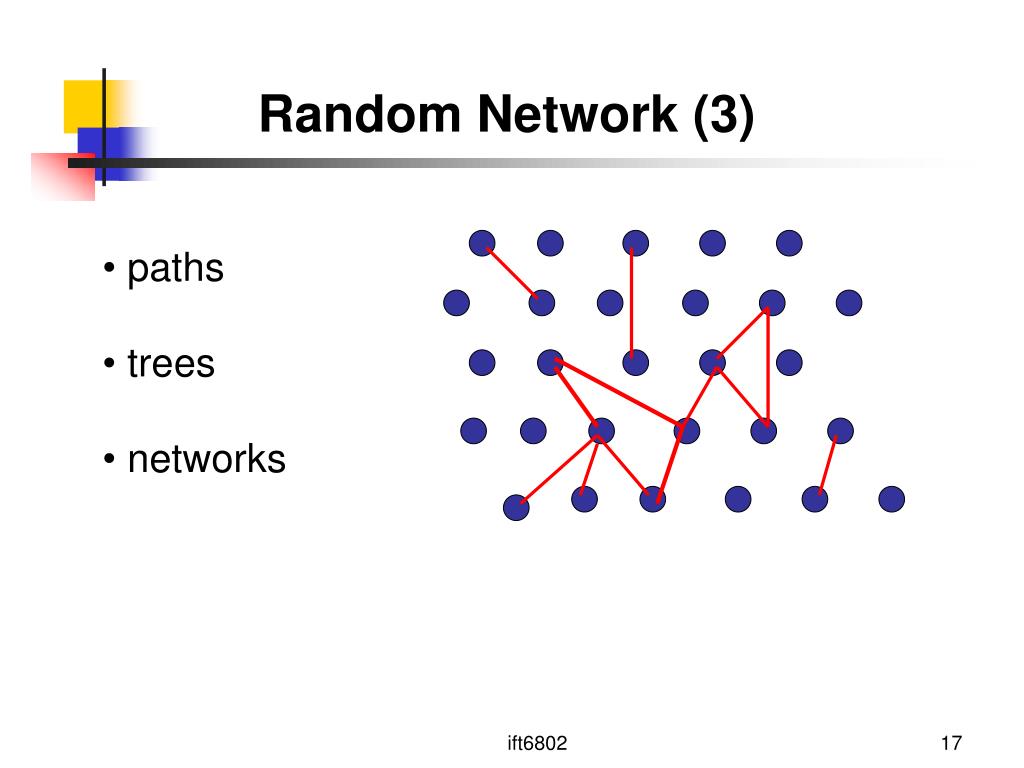 Random Network (3)

• paths

• trees

• networks

ift6802

17